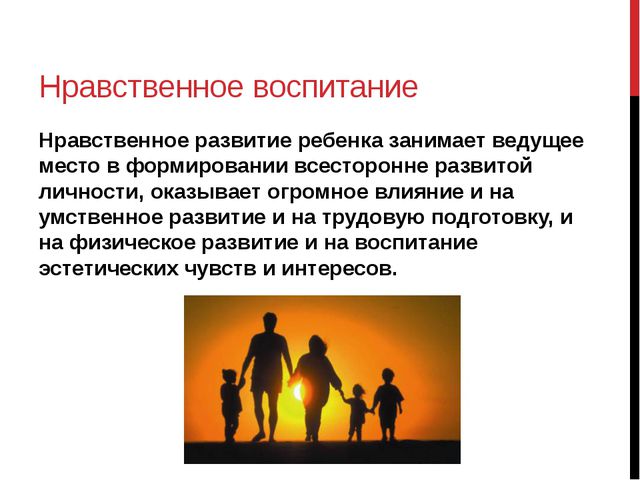 Нравственное воспитание

Нравственное развитие ребенка занимает ведущее место в формировании всесторонне развитой личности, оказывает огромное влияние и на умственное развитие и на трудовую подготовку, и на физическое развитие и на воспитание эстетических чувств и интересов.